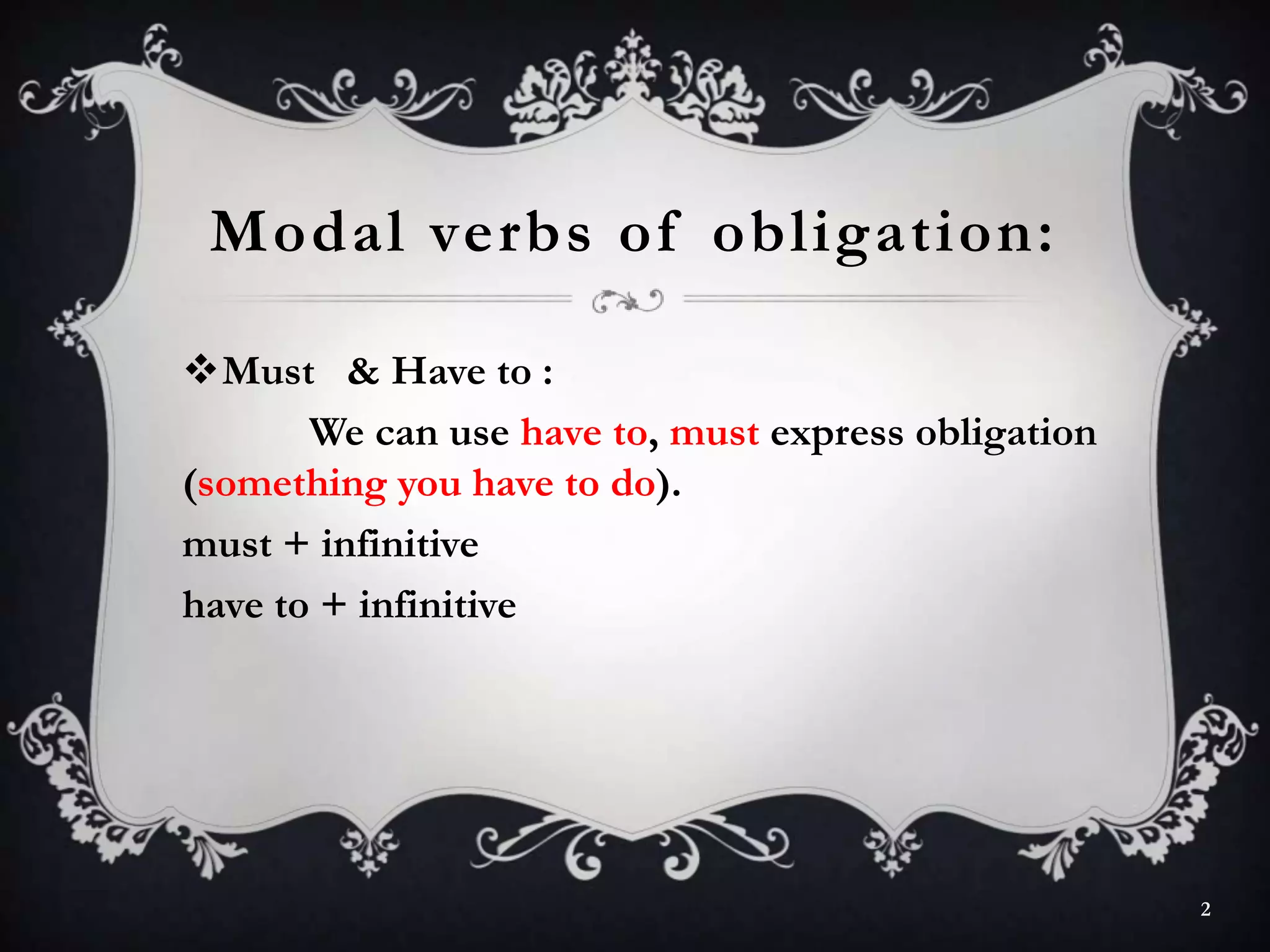 Modal verbs of obligation:

❖Must & Have to :

We can use have to, must express obligation (something you have to do).

must + infinitive

have to + infinitive

2